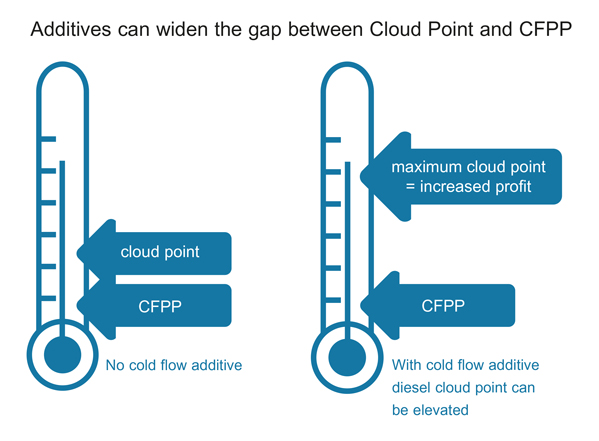 Additives can widen the gap between Cloud Point and CFPP

cloud point

CFPP

No cold flow additive

maximum cloud point = increased profit

CFPP

With cold flow additive diesel cloud point can be elevated